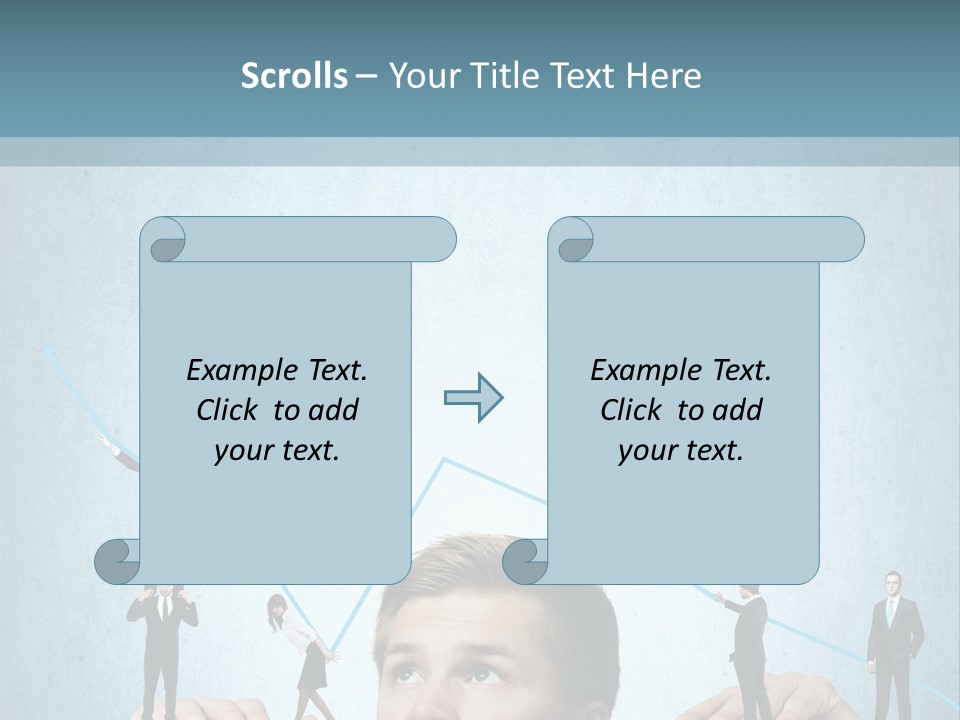 Scrolls – Your Title Text Here

Example Text. Click to add your text.

Example Text. Click to add your text.